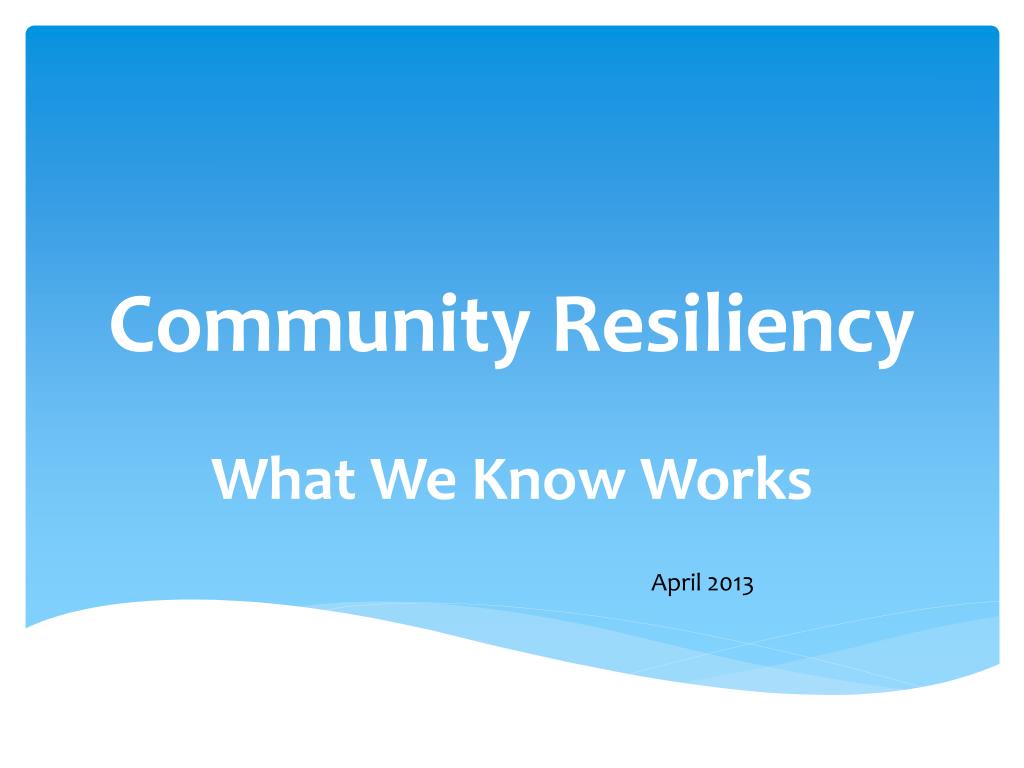 Community Resiliency

What We Know Works

April 2013